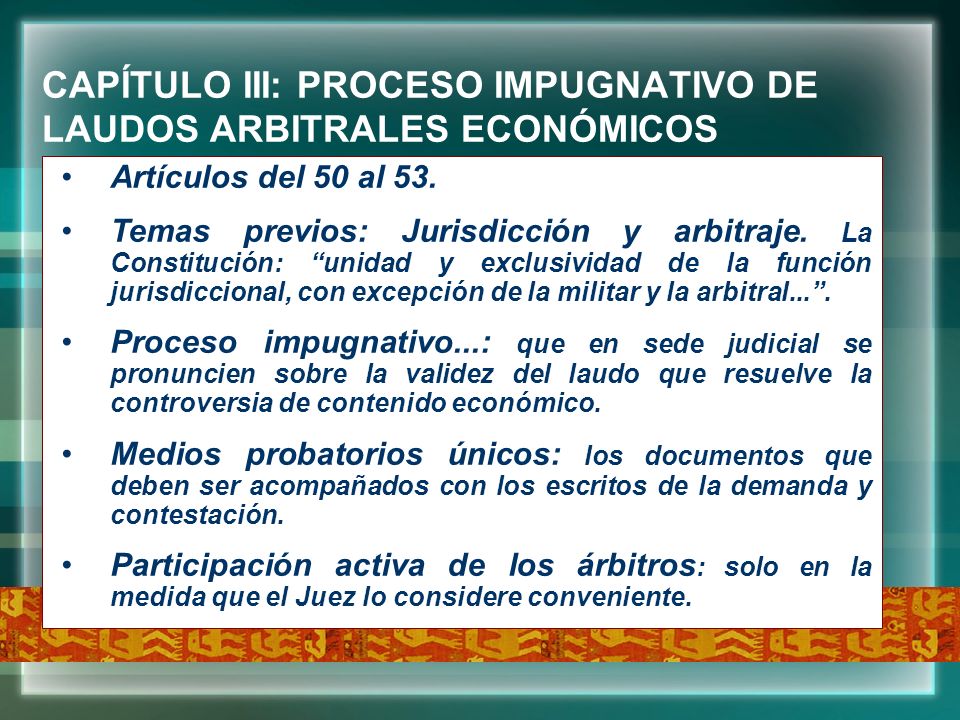 CAPÍTULO III: PROCESO IMPUGNATIVO DE LAUDOS ARBITRALES ECONÓMICOS

• Artículos del 50 al 53.

• Temas previos: Jurisdicción y arbitraje. La Constitución: “unidad y exclusividad de la función jurisdiccional, con excepción de la militar y la arbitral...”.

• Proceso impugnativo...: que en sede judicial se pronuncien sobre la validez del laudo que resuelve la controversia de contenido económico.

• Medios probatorios únicos: los documentos que deben ser acompañados con los escritos de la demanda y contestación.

• Participación activa de los árbitros: solo en la medida que el Juez lo considere conveniente.